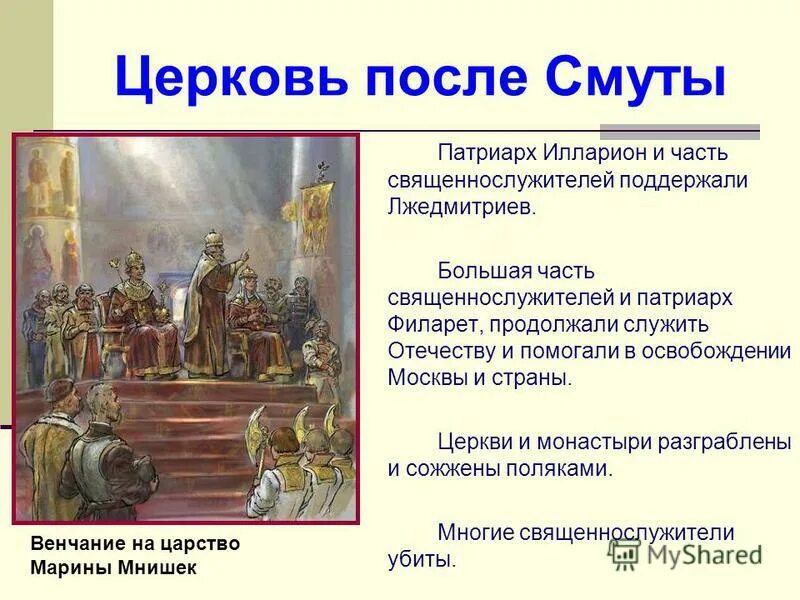 Церковь после Смуты

Патриарх Илларион и часть священнослужителей поддержали Лжедмитриев.

Большая часть священнослужителей и патриарх Филарет, продолжали служить Отечеству и помогали в освобождении Москвы и страны.

Церкви и монастыри разграблены и сожжены поляками.

Многие священнослужители убиты.

Венчание на царство Марины Мнишек

MyShared